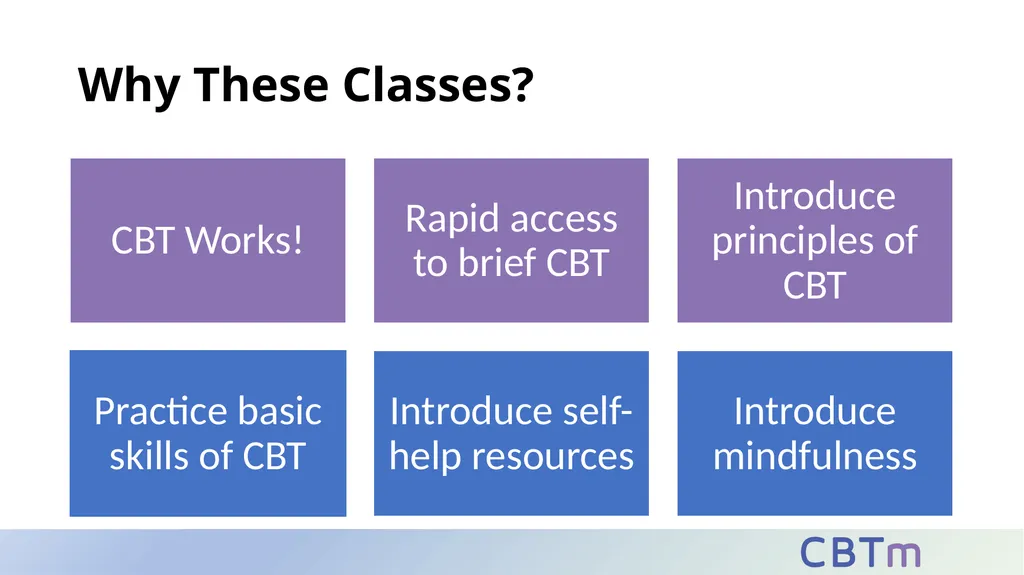 Why These Classes?

CBT Works!

Rapid access to brief CBT

Introduce principles of CBT

Practice basic skills of CBT

Introduce self-help resources

Introduce mindfulness

CBTm